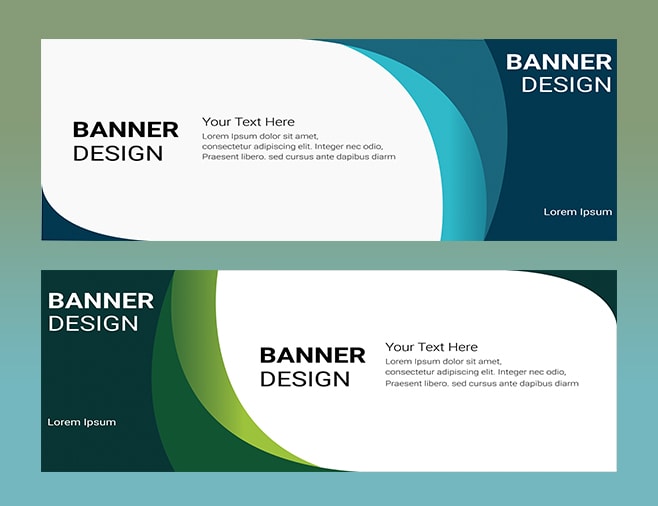 BANNER
DESIGN

Your Text Here
Lorem Ipsum dolor sit amet, consectetur adipiscing elit. Integer nec odio, Praesent libero. sed cursus ante dapibus diarm

BANNER
DESIGN

Lorem Ipsum

BANNER
DESIGN

Lorem Ipsum

BANNER
DESIGN

Your Text Here
Lorem Ipsum dolor sit amet, consectetur adipiscing elit. Integer nec odio, Praesent libero. sed cursus ante dapibus diarm